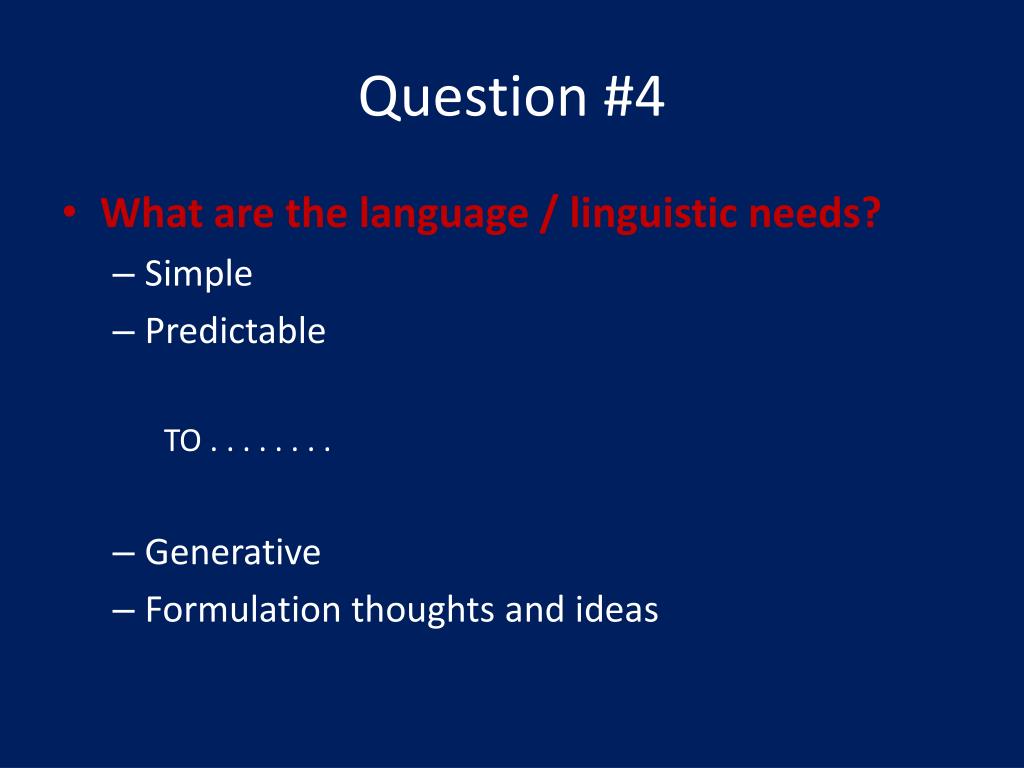 Question #4

• What are the language / linguistic needs?
– Simple
– Predictable

TO . . . . . . . .

– Generative
– Formulation thoughts and ideas